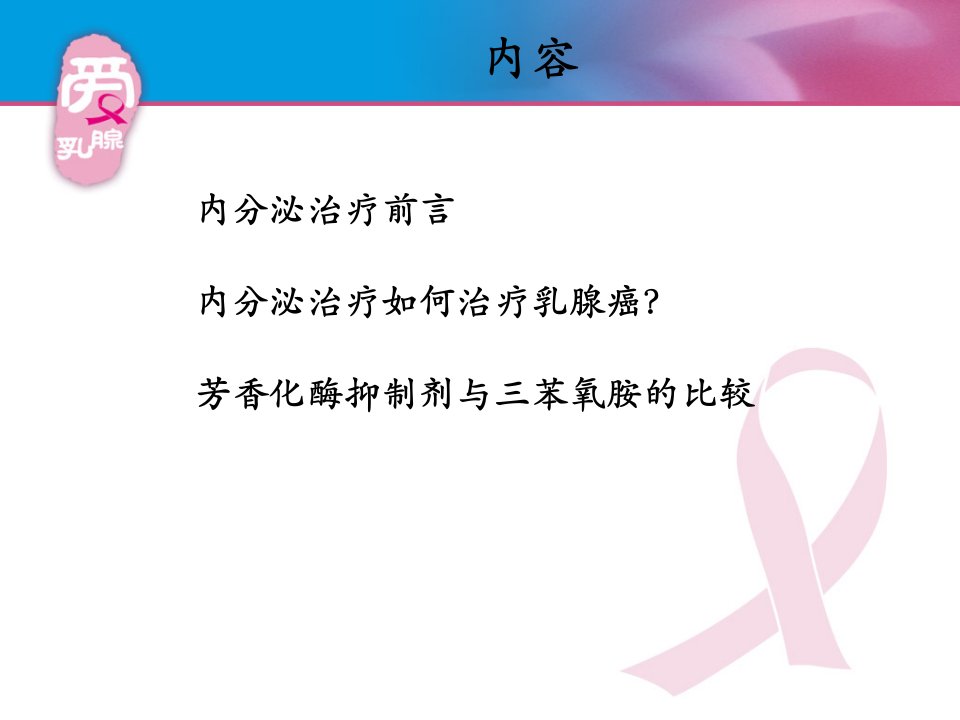 爱
乳腺

内容

内分泌治疗前言

内分泌治疗如何治疗乳腺癌?

芳香化酶抑制剂与三苯氧胺的比较